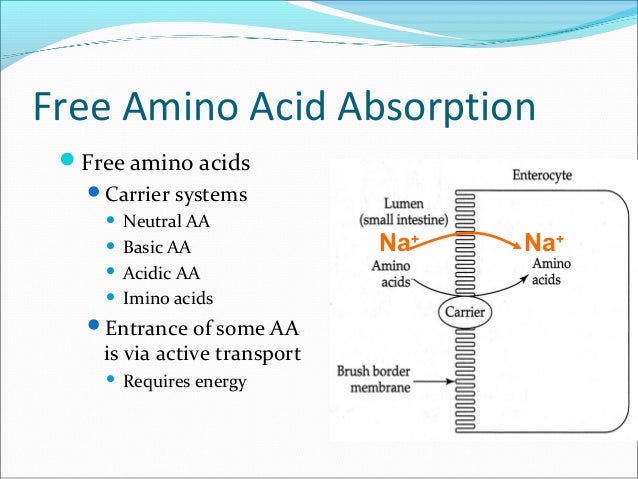 Free Amino Acid Absorption

Free amino acids
Carrier systems
Neutral AA
Basic AA
Acidic AA
Imino acids
Entrance of some AA is via active transport
Requires energy

Enterocyte

Lumen (small intestine)

$Na^+$

$Na^+$

Amino acids

Amino acids

Carrier

Brush border membrane